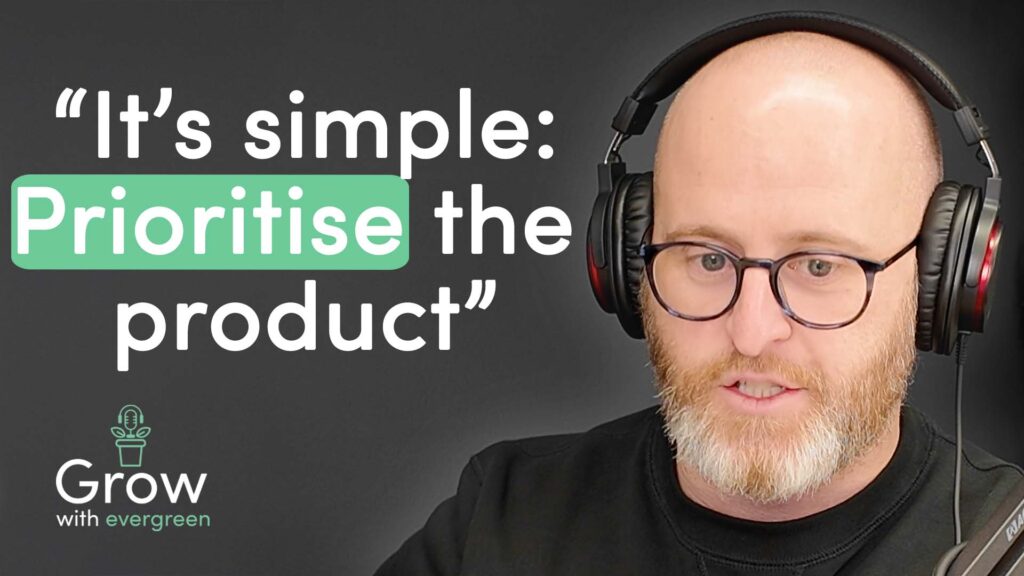 “It’s simple: Prioritise the product”

Grow
with evergreen